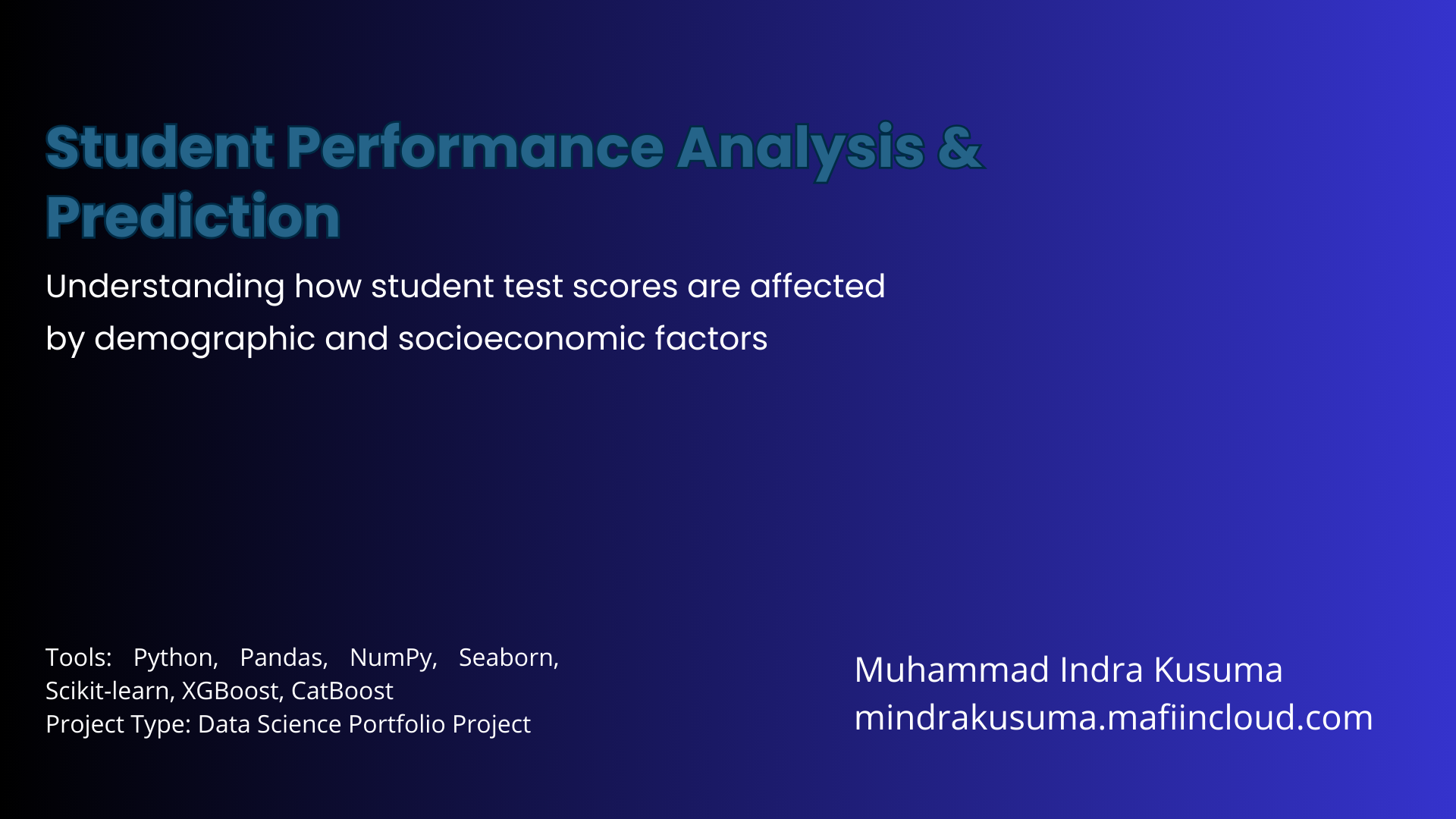 Student Performance Analysis & Prediction

Understanding how student test scores are affected by demographic and socioeconomic factors

Tools: Python, Pandas, NumPy, Seaborn, Scikit-learn, XGBoost, CatBoost
Project Type: Data Science Portfolio Project

Muhammad Indra Kusuma
mindrakusuma.mafiincloud.com